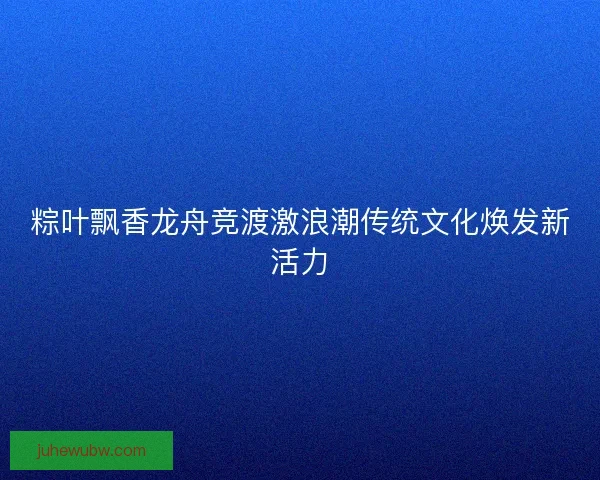 粽叶飘香龙舟竞渡激浪潮传统文化焕发新活力

juhewubw.com